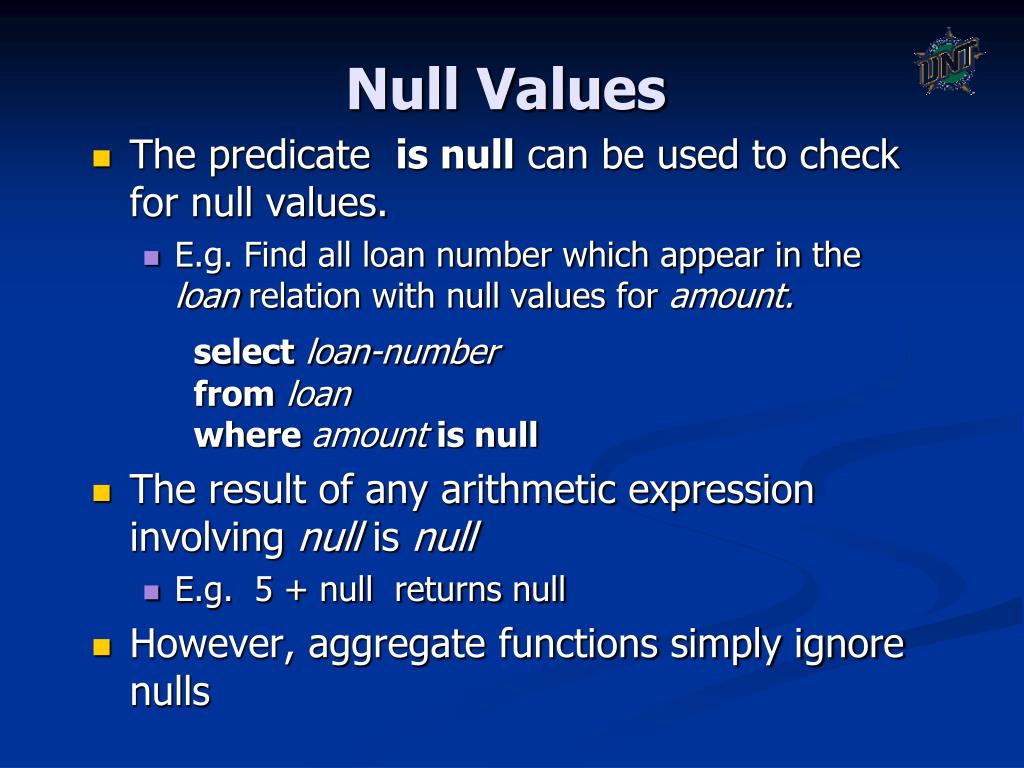 UNT

Null Values

The predicate is null can be used to check for null values.

E.g. Find all loan number which appear in the loan relation with null values for amount.

select loan-number
from loan
where amount is null

The result of any arithmetic expression involving null is null

E.g. 5 + null returns null

However, aggregate functions simply ignore nulls